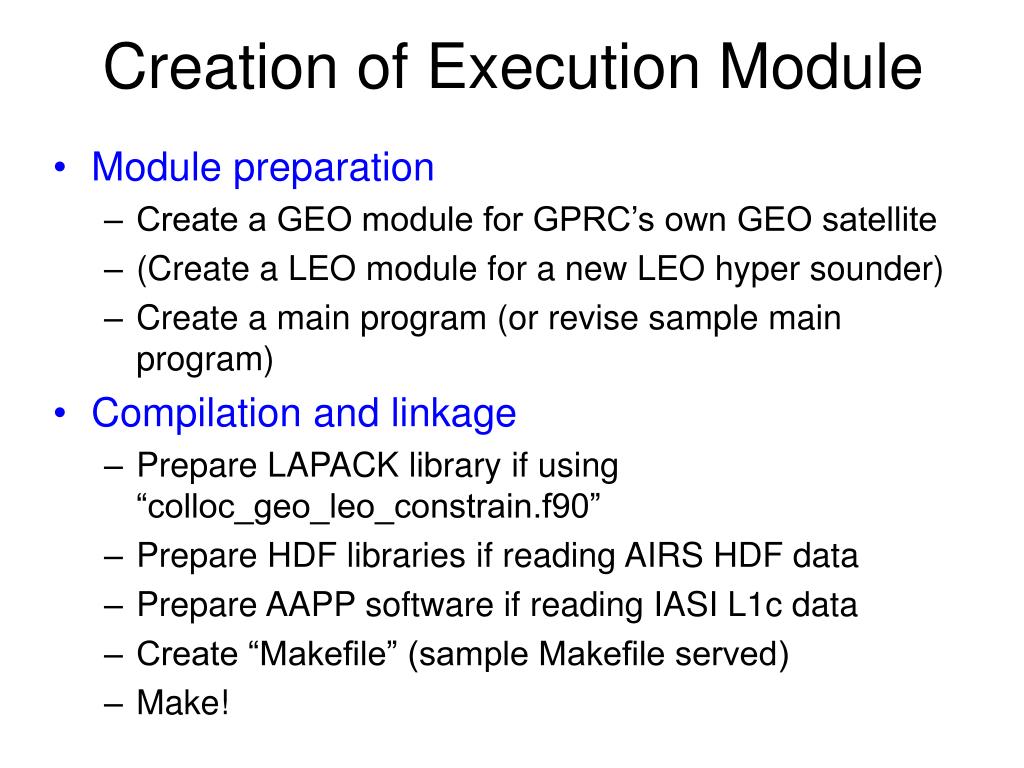 Creation of Execution Module

• Module preparation
– Create a GEO module for GPRC’s own GEO satellite
– (Create a LEO module for a new LEO hyper sounder)
– Create a main program (or revise sample main program)

• Compilation and linkage
– Prepare LAPACK library if using “colloc_geo_leo_constrain.f90”
– Prepare HDF libraries if reading AIRS HDF data
– Prepare AAPP software if reading IASI L1c data
– Create “Makefile” (sample Makefile served)
– Make!